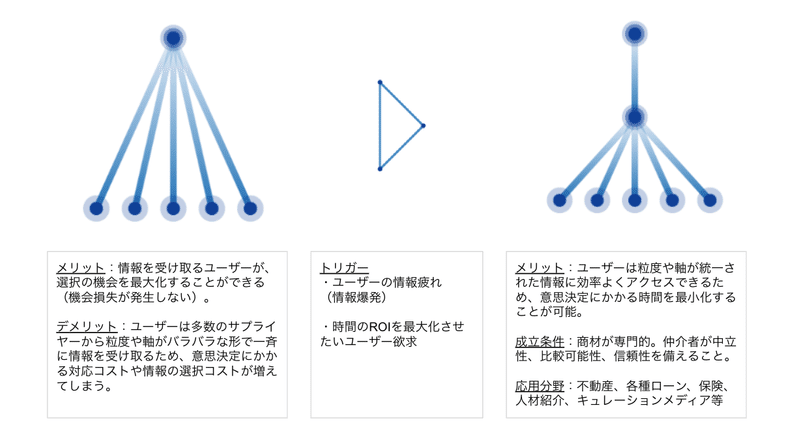 メリット：情報を受け取るユーザーが、選択の機会を最大化することができる（機会損失が発生しない）。

デメリット：ユーザーは多数のサプライヤーから粒度や軸がバラバラな形で一斉に情報を受け取るため、意思決定にかかる対応コストや情報の選択コストが増えてしまう。

トリガー
・ユーザーの情報疲れ（情報爆発）

・時間のROIを最大化させたいユーザー欲求

メリット：ユーザーは粒度や軸が統一された情報に効率よくアクセスできるため、意思決定にかかる時間を最小化することが可能。

成立条件：商材が専門的。仲介者が中立性、比較可能性、信頼性を備えること。

応用分野：不動産、各種ローン、保険、人材紹介、キュレーションメディア等